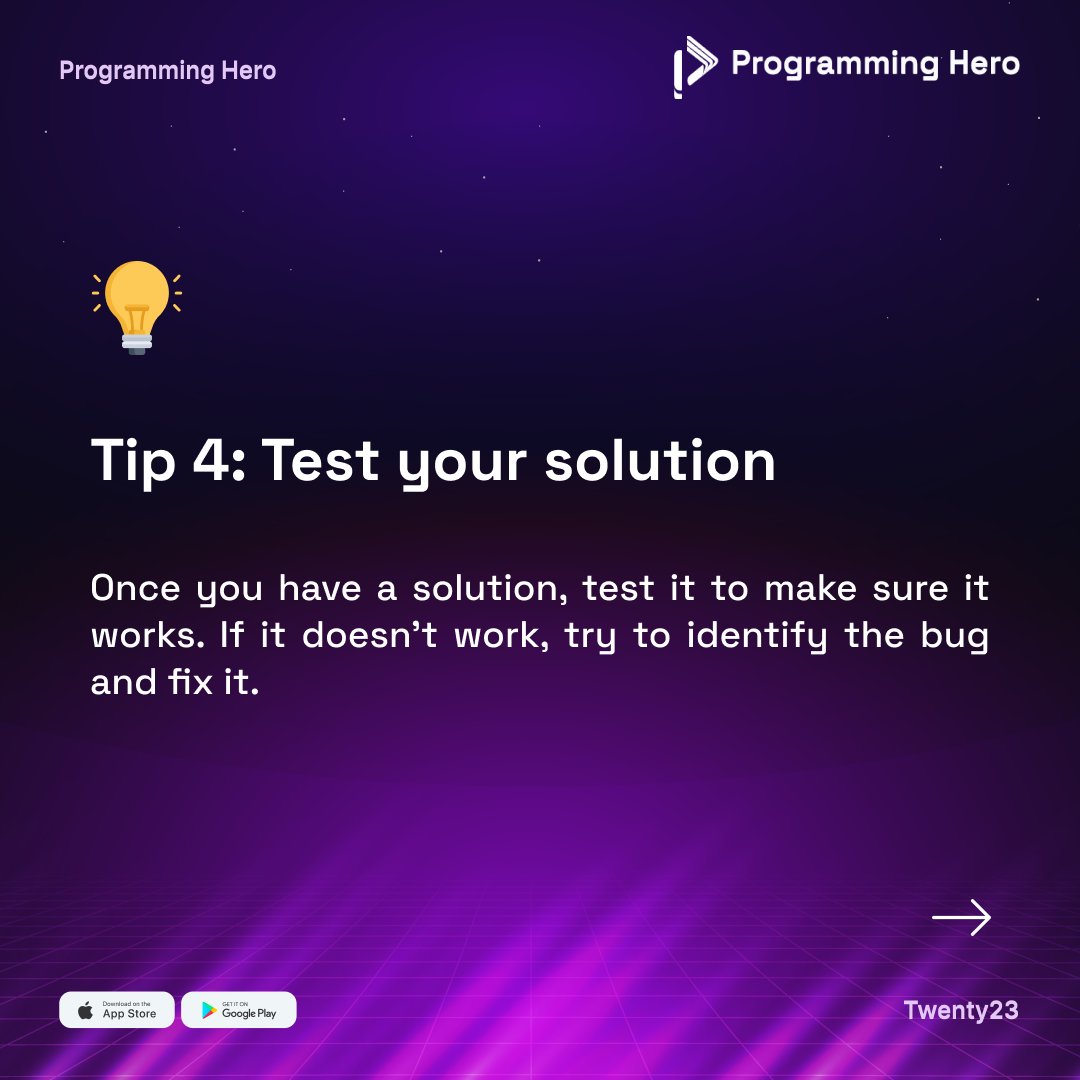 Programming Hero

Programming Hero

Tip 4: Test your solution

Once you have a solution, test it to make sure it works. If it doesn't work, try to identify the bug and fix it.

Download on the App Store

GET IT ON Google Play

Twenty23